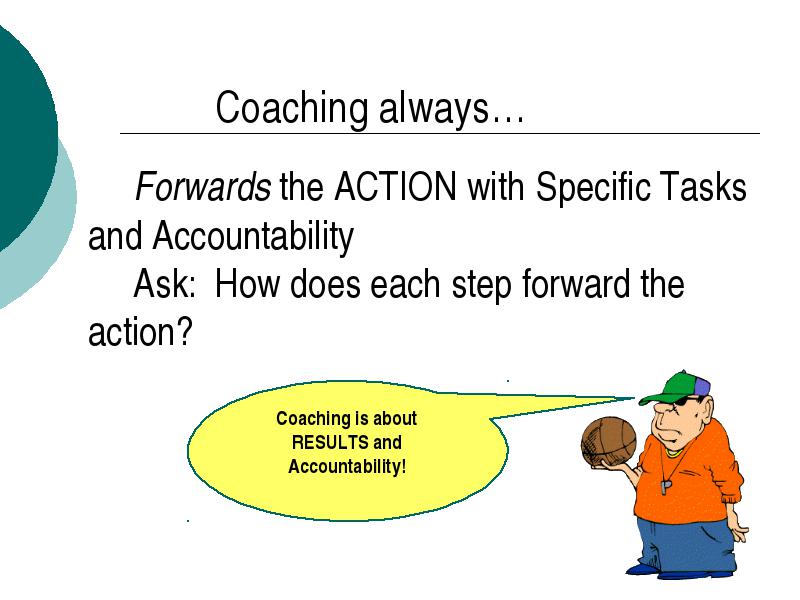 Coaching always…

Forwards the ACTION with Specific Tasks and Accountability

Ask: How does each step forward the action?

Coaching is about RESULTS and Accountability!